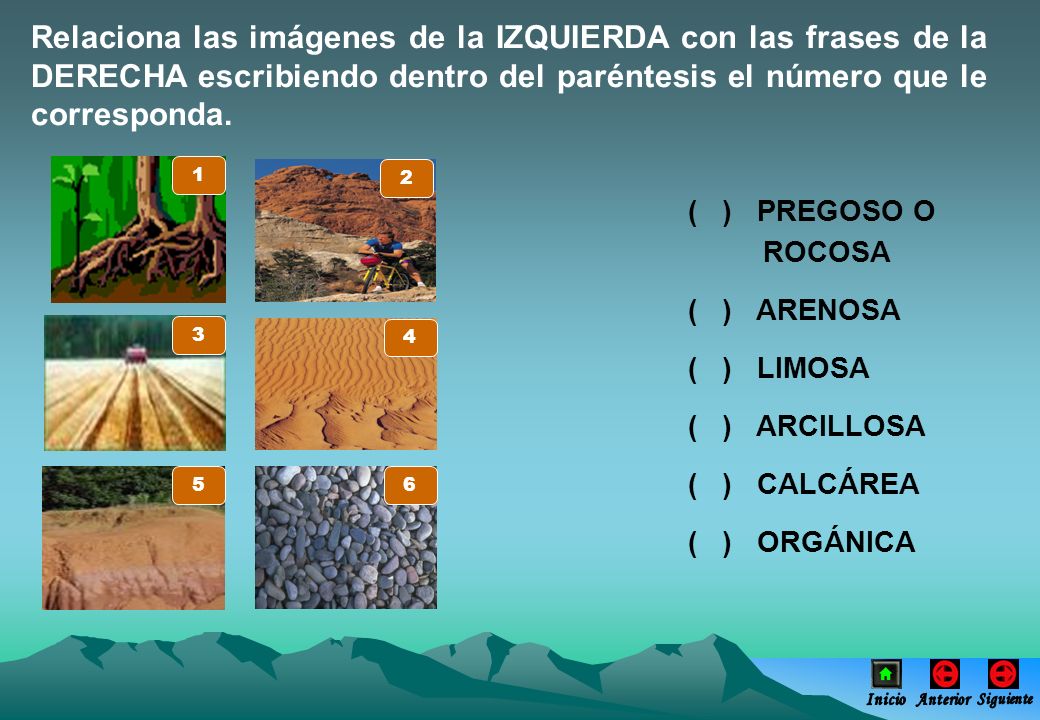 Relaciona las imágenes de la IZQUIERDA con las frases de la DERECHA escribiendo dentro del paréntesis el número que le corresponda.

1

2

3

4

5

6

( ) PREGOSO O ROCOSA

( ) ARENOSA

( ) LIMOSA

( ) ARCILLOSA

( ) CALCÁREA

( ) ORGÁNICA

Inicio Anterior Siguiente